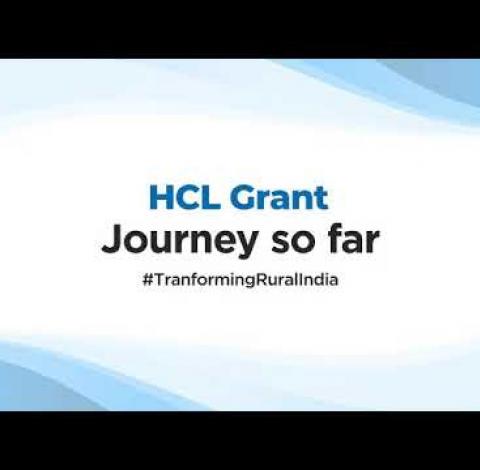 HCL Grant
Journey so far
#TranformingRuralIndia